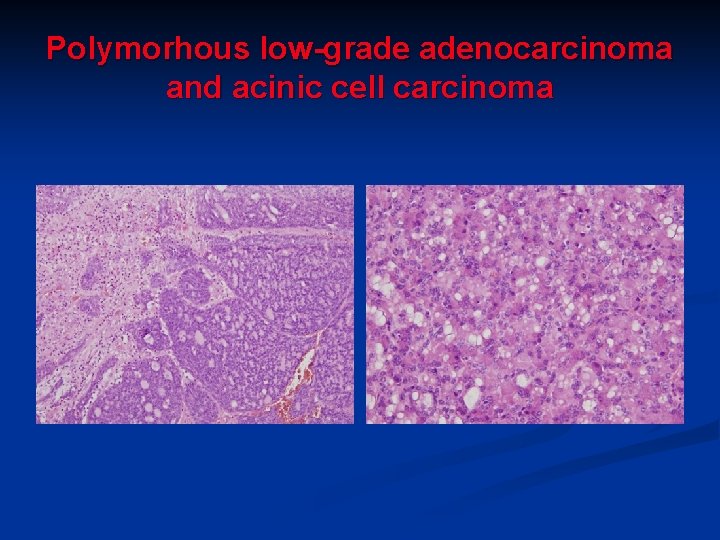 Polymorhous low-grade adenocarcinoma and acinic cell carcinoma